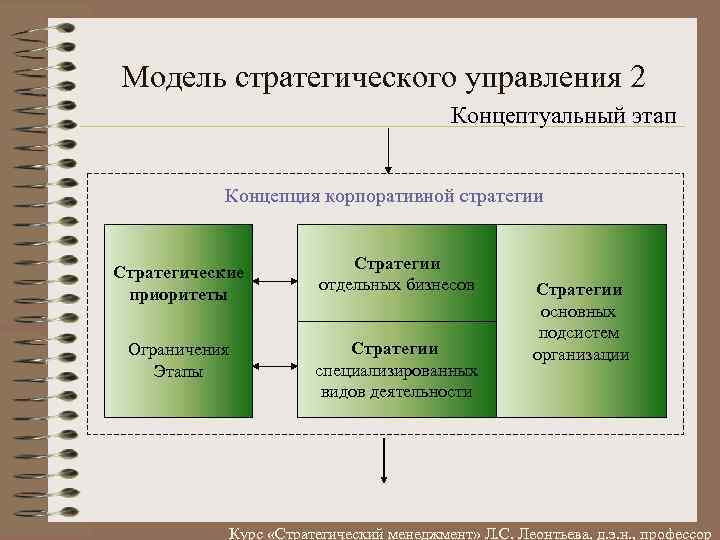 Модель стратегического управления 2

Концептуальный этап

Концепция корпоративной стратегии

Стратегические приоритеты

Ограничения
Этапы

Стратегии
отдельных бизнесов

Стратегии
специализированных видов деятельности

Стратегии
основных подсистем организации

Курс «Стратегический менеджмент» Л.С. Леонтьева, д.э.н., профессор